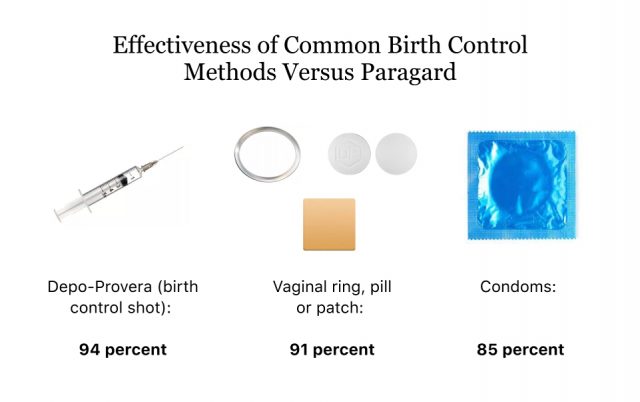 Effectiveness of Common Birth Control Methods Versus Paragard

Depo-Provera (birth control shot):

94 percent

Vaginal ring, pill or patch:

91 percent

Condoms:

85 percent